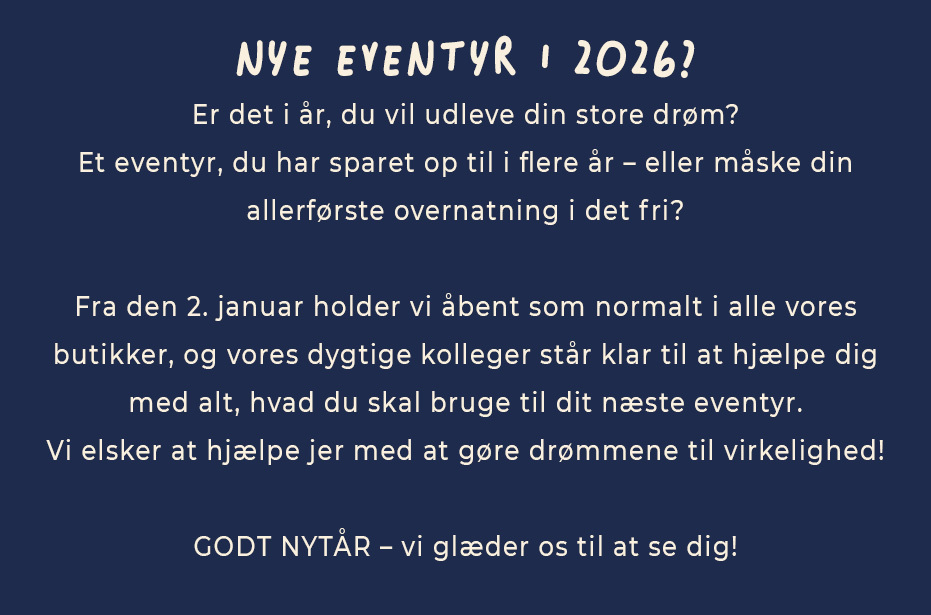 NYE EVENTYR I 2026?

Er det i år, du vil udleve din store drøm? Et eventyr, du har sparet op til i flere år – eller måske din allerførste overnatning i det fri?

Fra den 2. januar holder vi åbent som normalt i alle vores butikker, og vores dygtige kolleger står klar til at hjælpe dig med alt, hvad du skal bruge til dit næste eventyr.
Vi elsker at hjælpe jer med at gøre drømmene til virkelighed!

GODT NYTÅR – vi glæder os til at se dig!